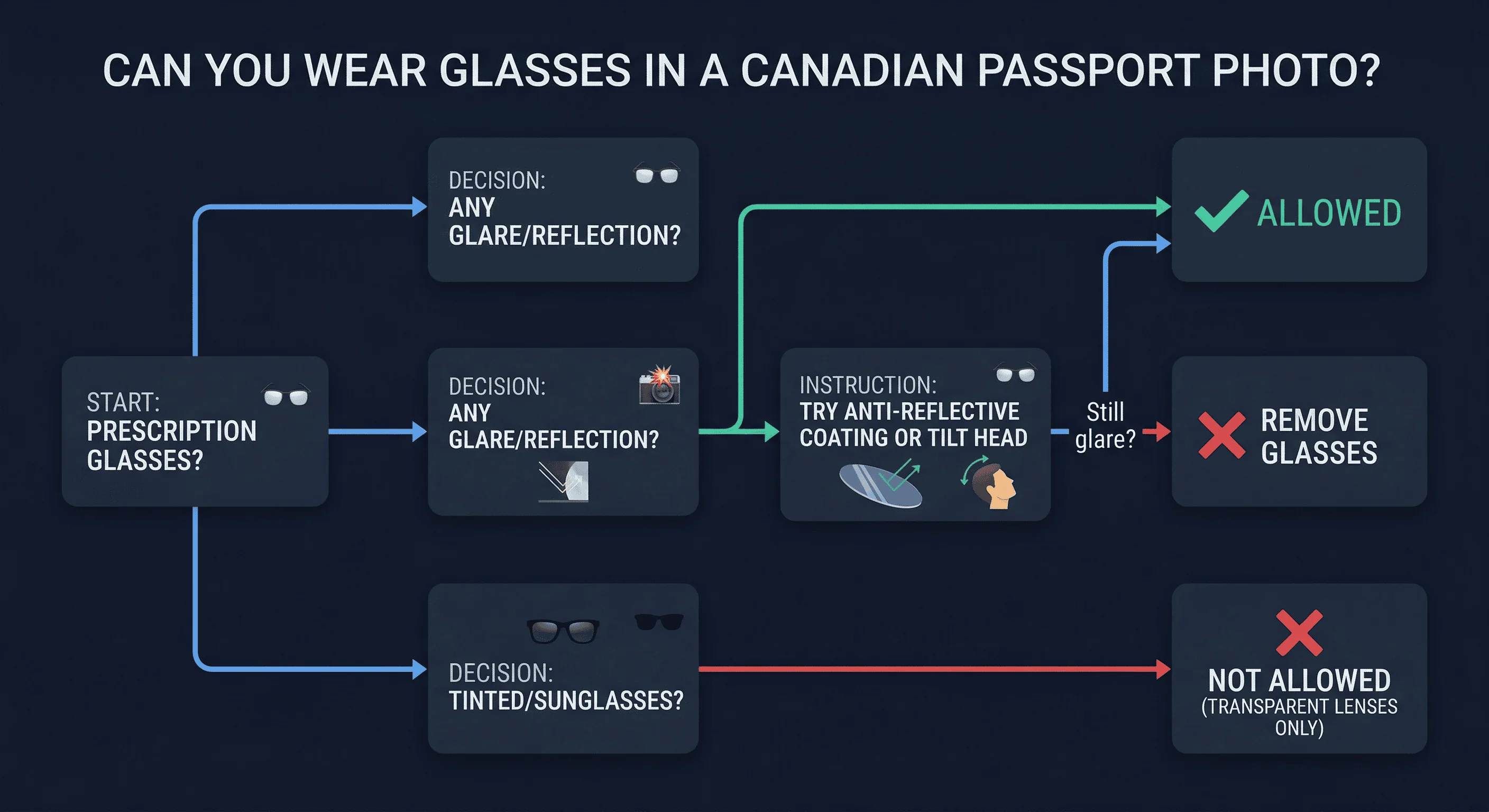 CAN YOU WEAR GLASSES IN A CANADIAN PASSPORT PHOTO?

START:
PRESCRIPTION GLASSES?

DECISION:
ANY GLARE/REFLECTION?

DECISION:
ANY GLARE/REFLECTION?

DECISION:
TINTED/SUNGLASSES?

INSTRUCTION:
TRY ANTI-REFLECTIVE COATING OR TILT HEAD

Still glare?

ALLOWED

REMOVE GLASSES

NOT ALLOWED
(TRANSPARENT LENSES ONLY)